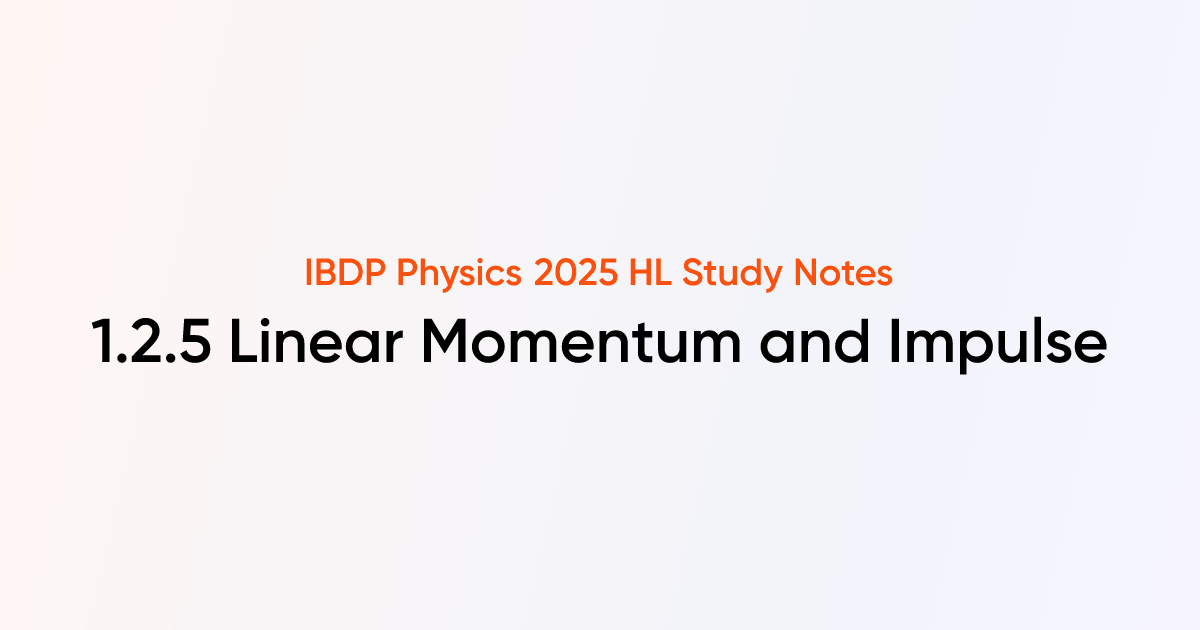 IBDP Physics 2025 HL Study Notes

1.2.5 Linear Momentum and Impulse